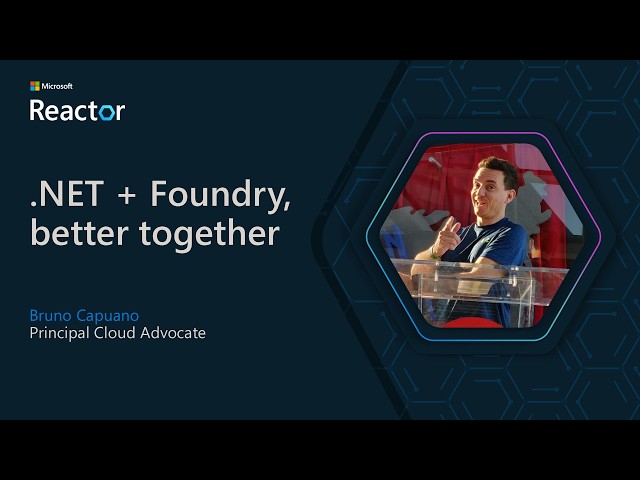 Microsoft
Reactor

.NET + Foundry, better together

Bruno Capuano
Principal Cloud Advocate